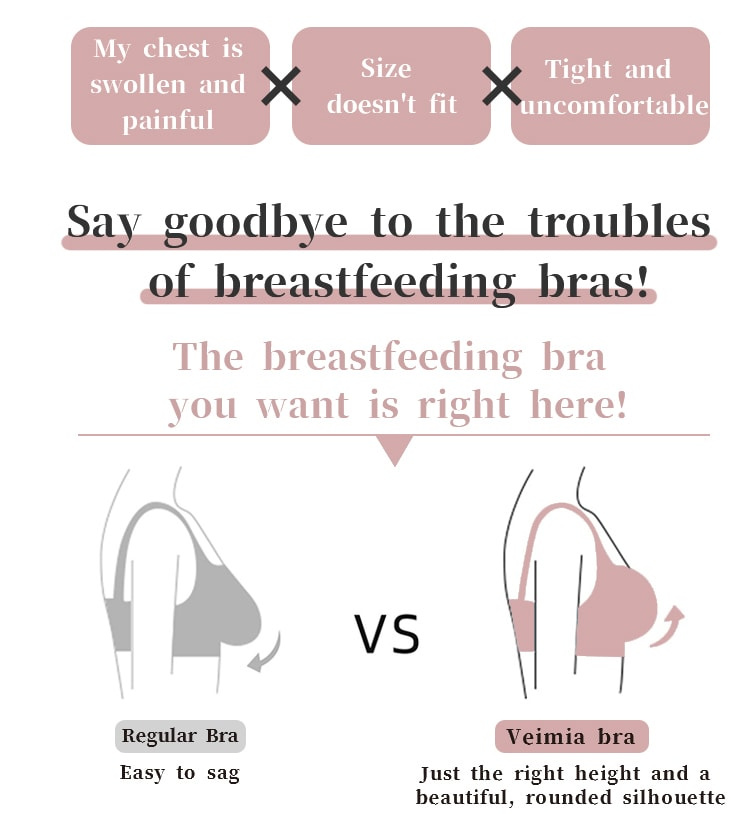 My chest is swollen and painful

Size doesn't fit

Tight and uncomfortable

Say goodbye to the troubles of breastfeeding bras!

The breastfeeding bra you want is right here!

VS

Regular Bra

Easy to sag

Veimia bra

Just the right height and a beautiful, rounded silhouette